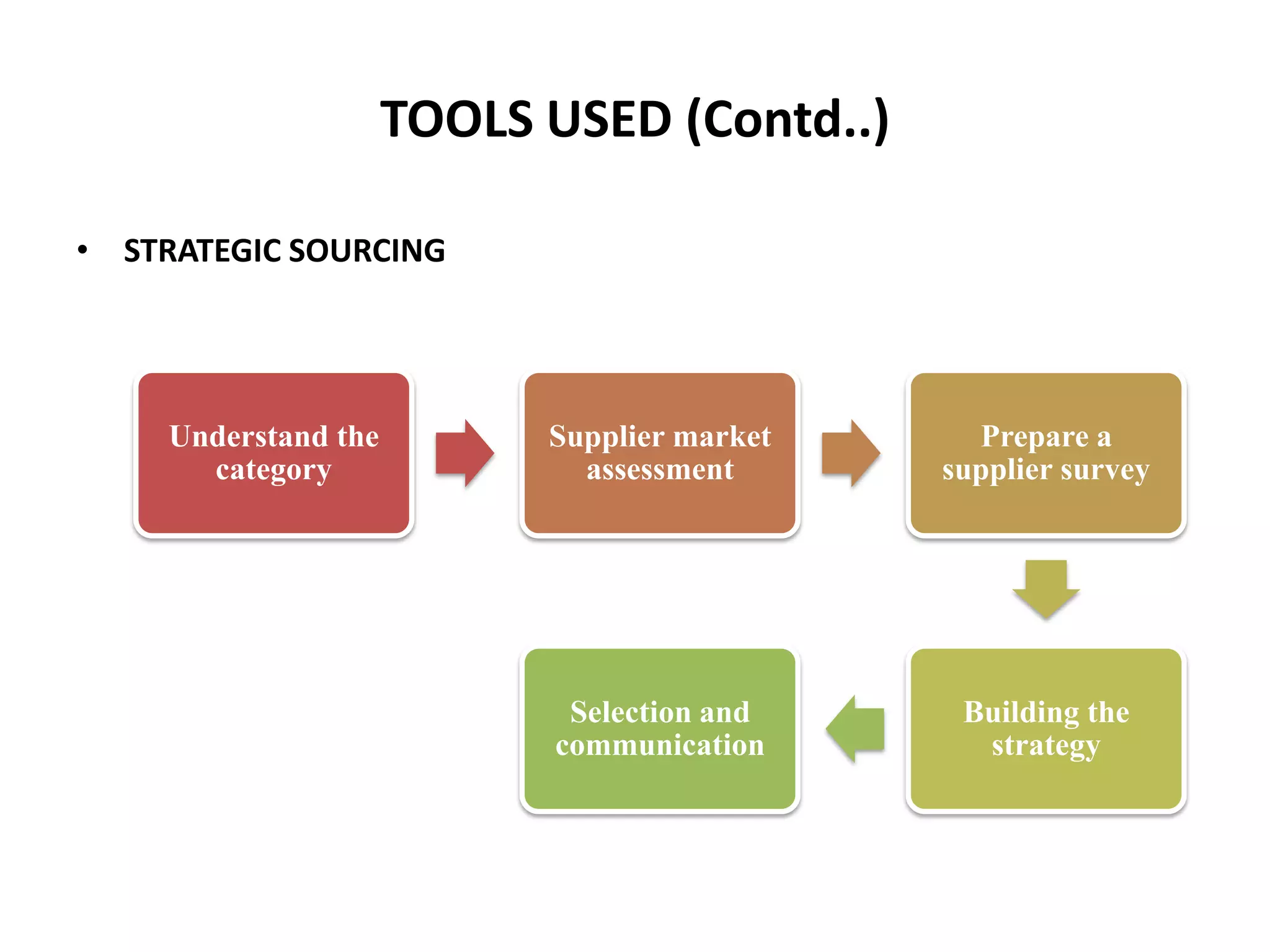 TOOLS USED (Contd..)

• STRATEGIC SOURCING

Understand the category

Supplier market assessment

Prepare a supplier survey

Building the strategy

Selection and communication